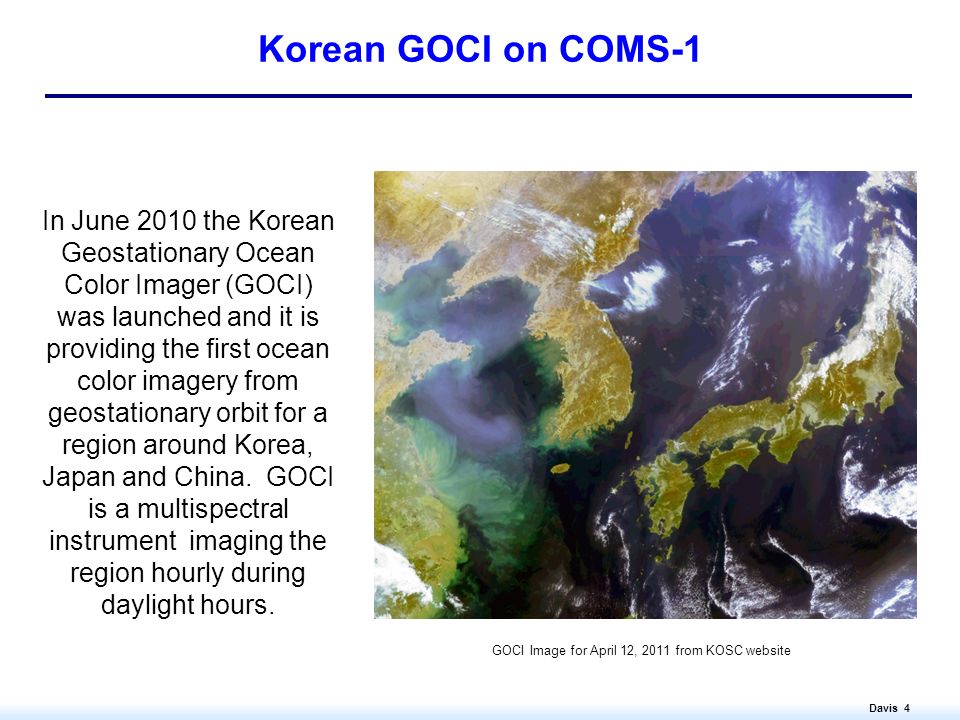 Korean GOCI on COMS-1

In June 2010 the Korean Geostationary Ocean Color Imager (GOCI) was launched and it is providing the first ocean color imagery from geostationary orbit for a region around Korea, Japan and China. GOCI is a multispectral instrument imaging the region hourly during daylight hours.

GOCI Image for April 12, 2011 from KOSC website

Davis 4